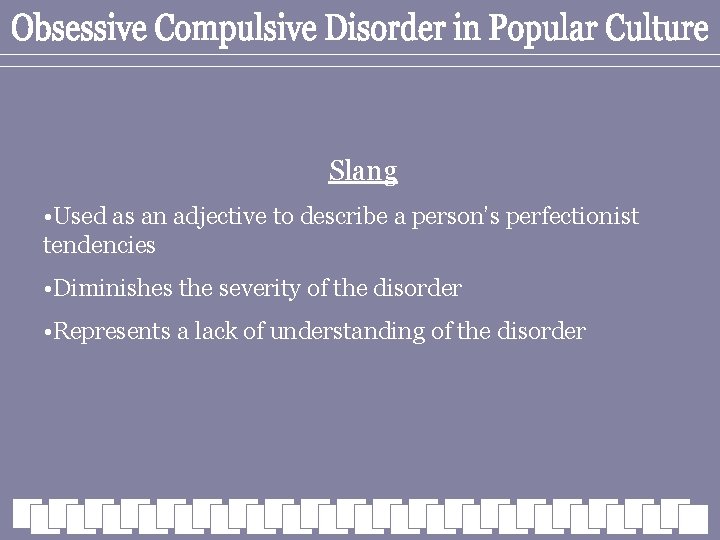 Obsessive Compulsive Disorder in Popular Culture

Slang

•Used as an adjective to describe a person's perfectionist tendencies

•Diminishes the severity of the disorder

•Represents a lack of understanding of the disorder